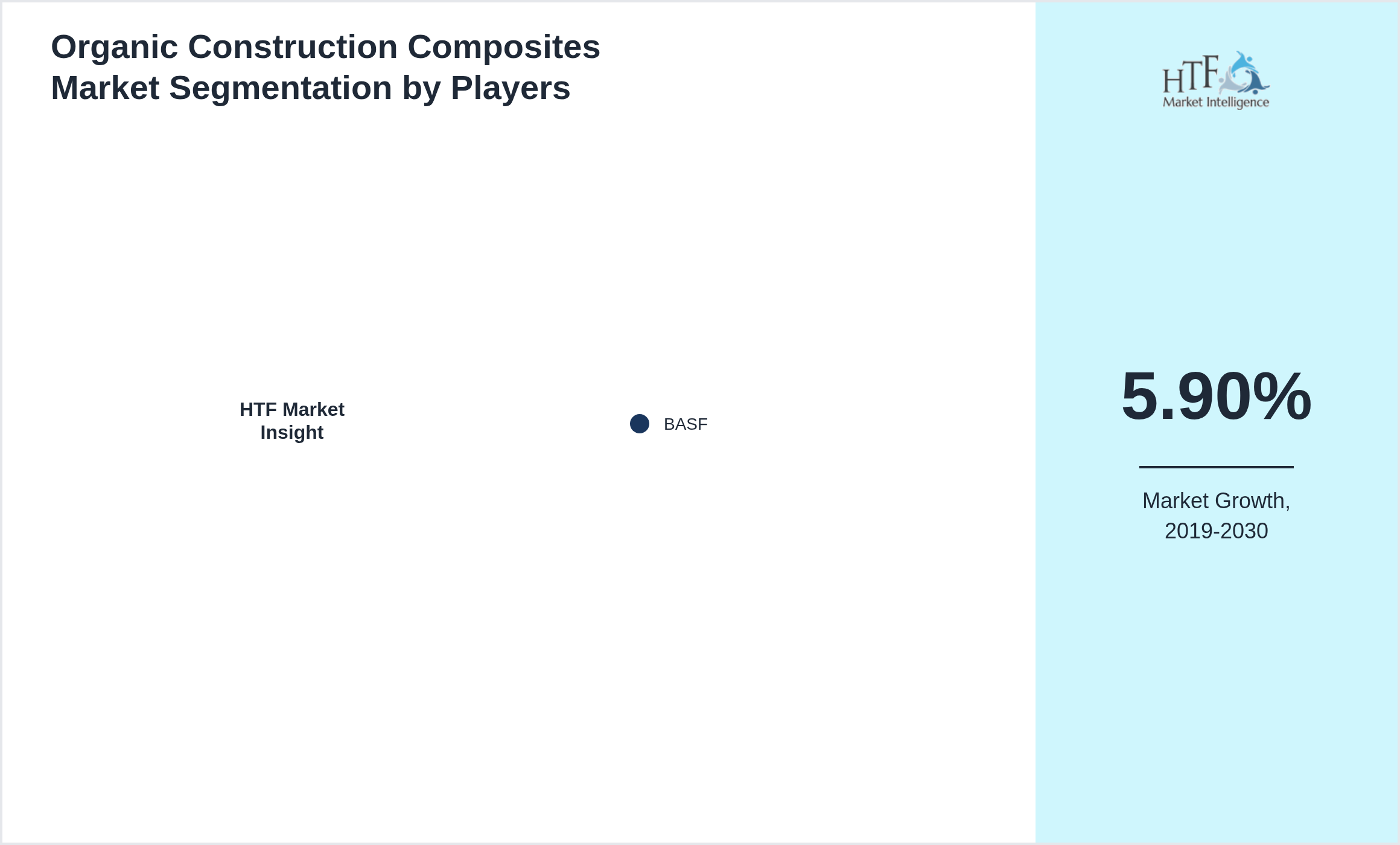 Organic Construction Composites Market Segmentation by Players

HTF Market Intelligence

HTF Market Insight

BASF

5.90%

Market Growth, 2019-2030